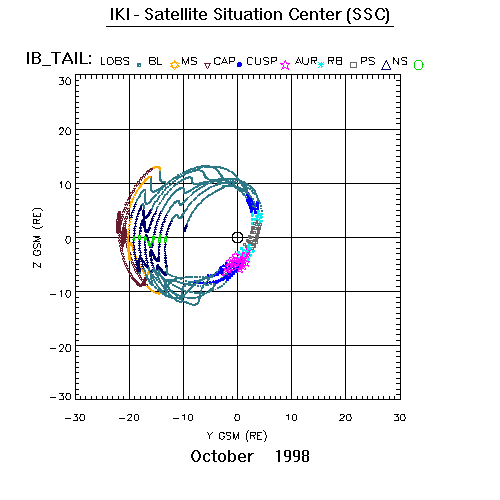 IKI - Satellite Situation Center (SSC)

IB_TAIL: LOBS BL MS CAP CUSP AUR RB PS NS

30
20
10
0
−10
−20
−30

Z GSM (RE)

−30 −20 −10 0 10 20 30

Y GSM (RE)

October 1998